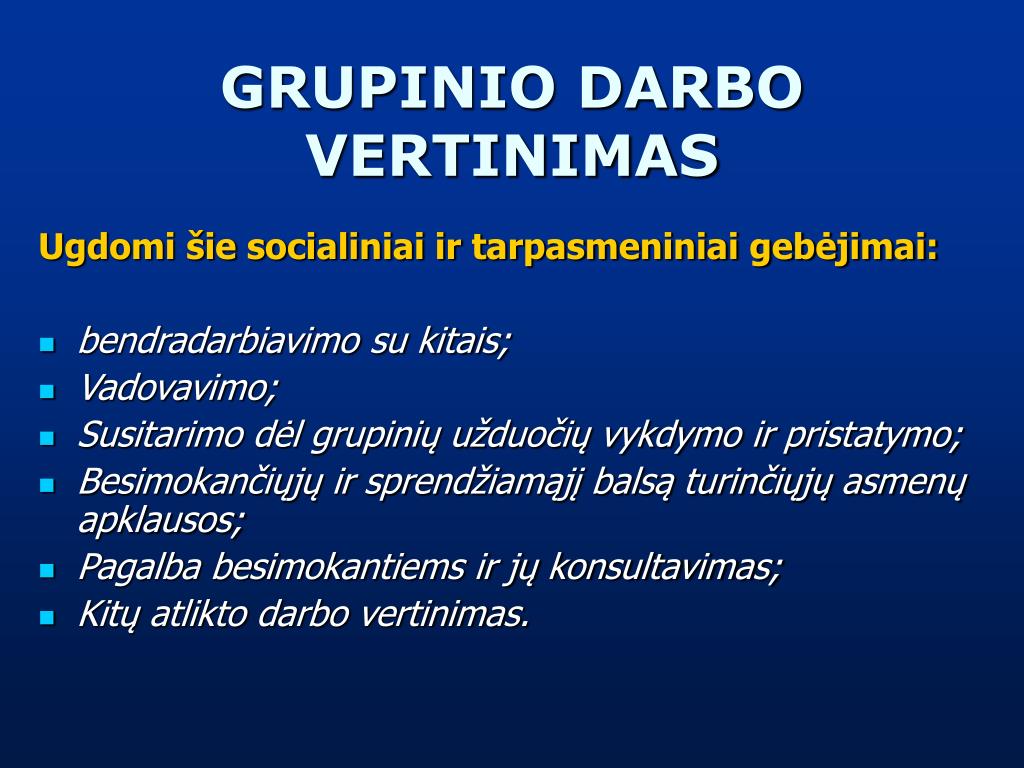 GRUPINIO DARBO VERTINIMAS

Ugdomi šie socialiniai ir tarpasmeniniai gebėjimai:

- bendradarbiavimo su kitais;
- Vadovavimo;
- Susitarimo dėl grupinių užduočių vykdymo ir pristatymo;
- Besimokančiųjų ir sprendžiamąjį balsą turinčiųjų asmenų apklausos;
- Pagalba besimokantiems ir jų konsultavimas;
- Kitų atlikto darbo vertinimas.